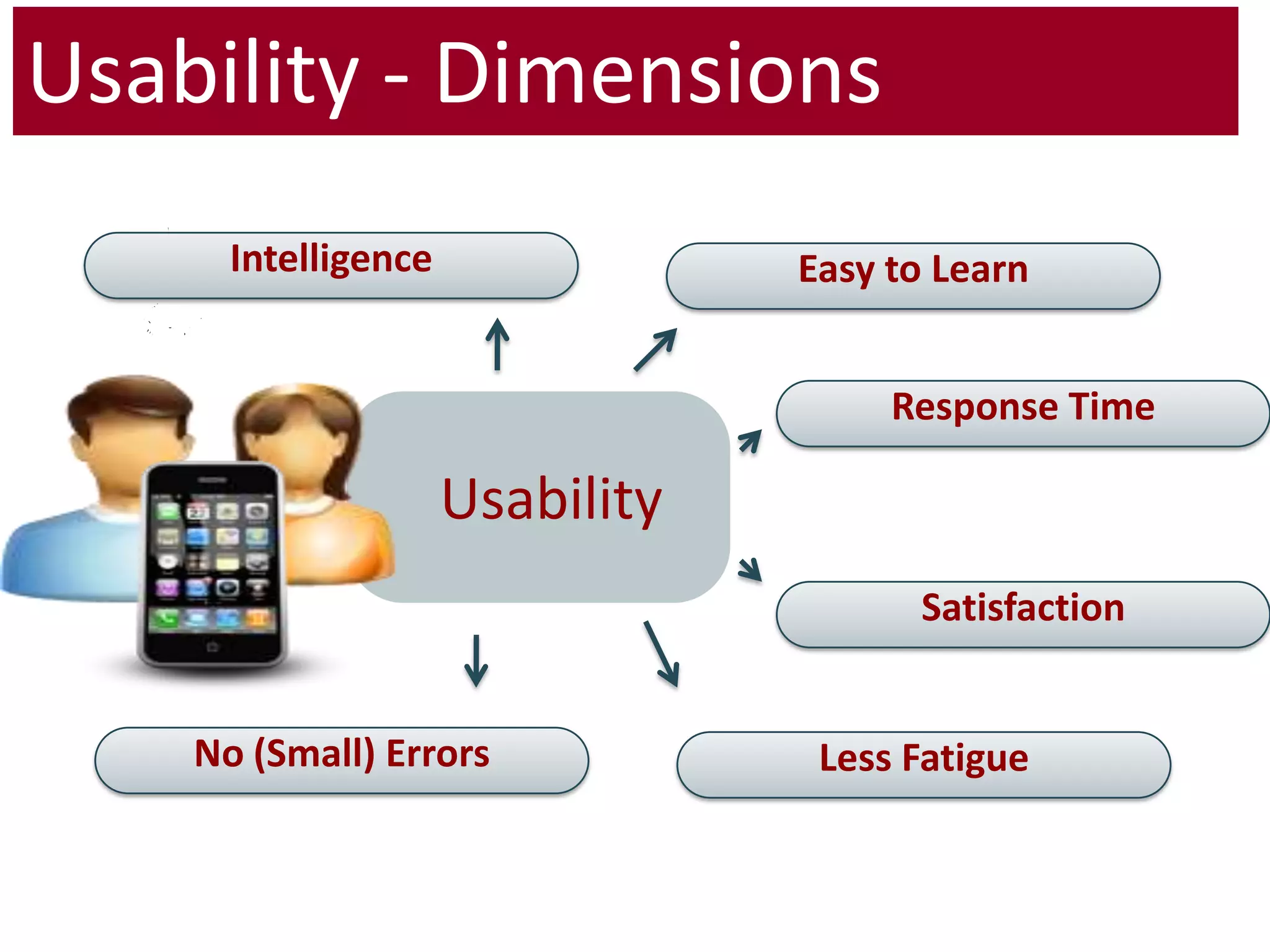 Usability - Dimensions

Intelligence

Easy to Learn

Response Time

Usability

Satisfaction

No (Small) Errors

Less Fatigue